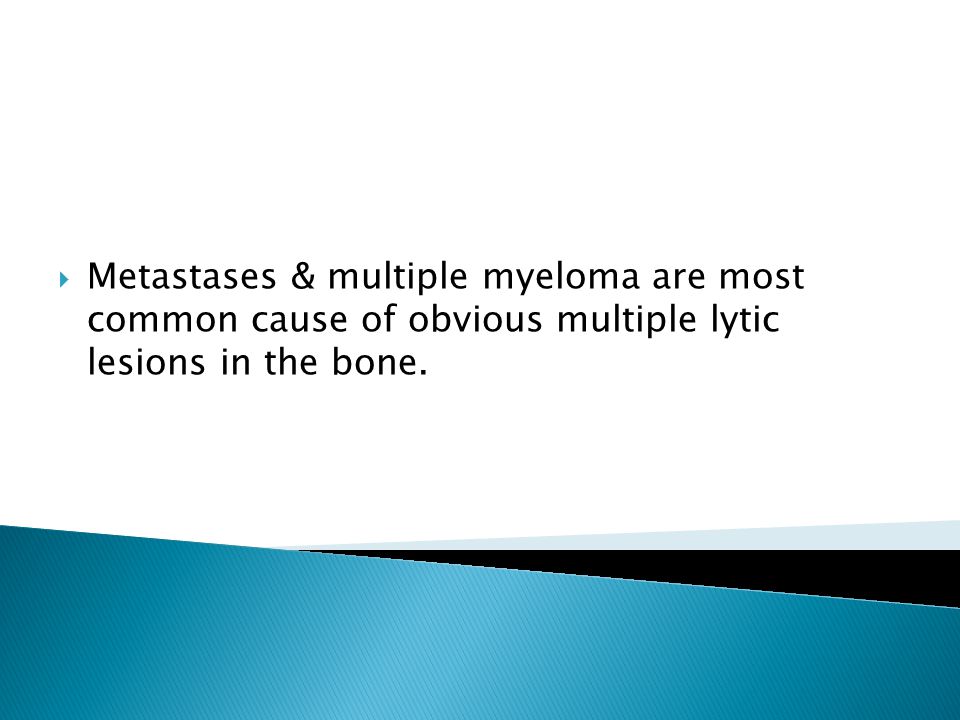 Metastases & multiple myeloma are most common cause of obvious multiple lytic lesions in the bone.